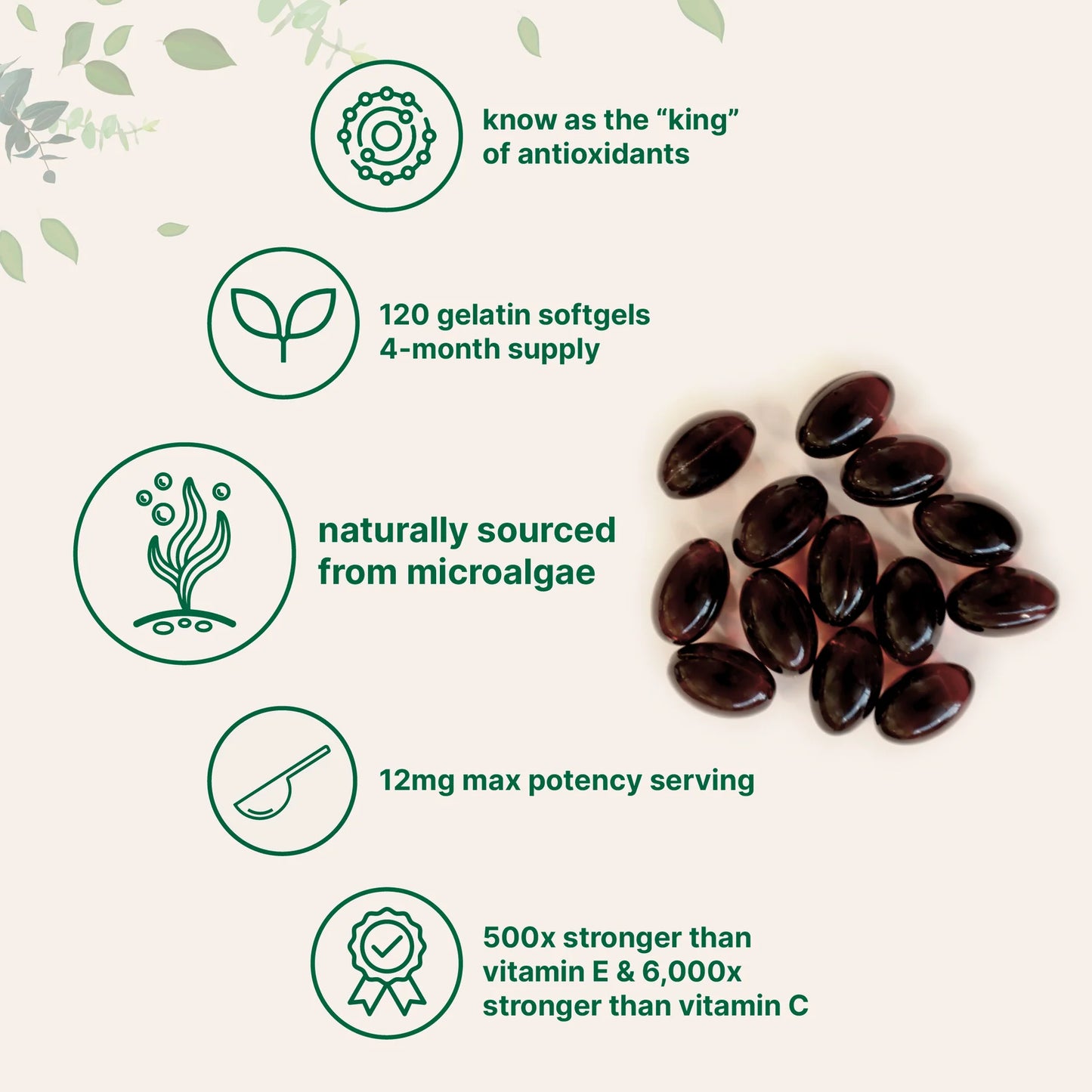 know as the “king” of antioxidants

120 gelatin softgels
4-month supply

naturally sourced from microalgae

12mg max potency serving

500x stronger than vitamin E & 6,000x stronger than vitamin C